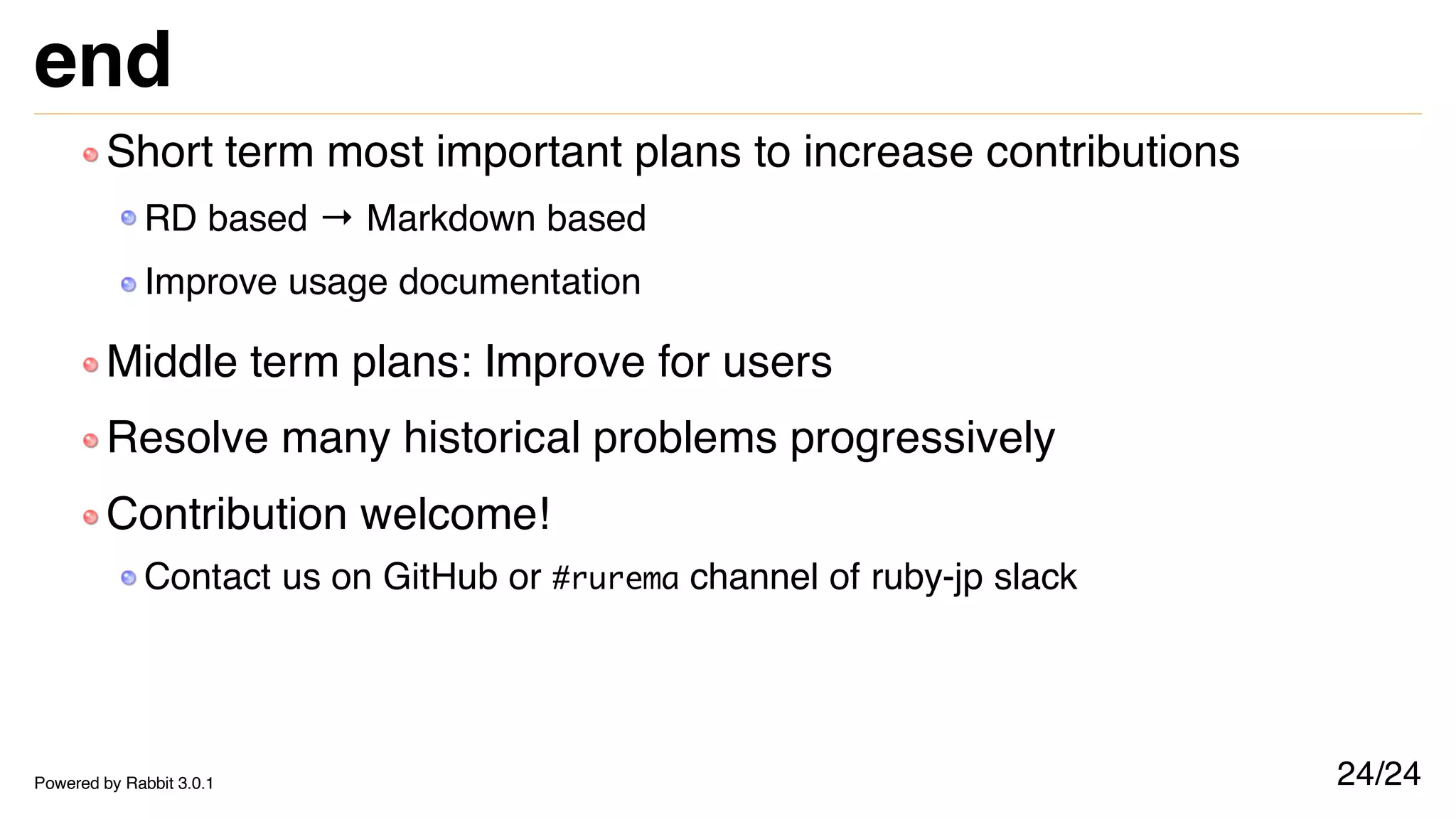 end

Short term most important plans to increase contributions

RD based → Markdown based

Improve usage documentation

Middle term plans: Improve for users

Resolve many historical problems progressively

Contribution welcome!

Contact us on GitHub or #rurema channel of ruby-jp slack

Powered by Rabbit 3.0.1

24/24